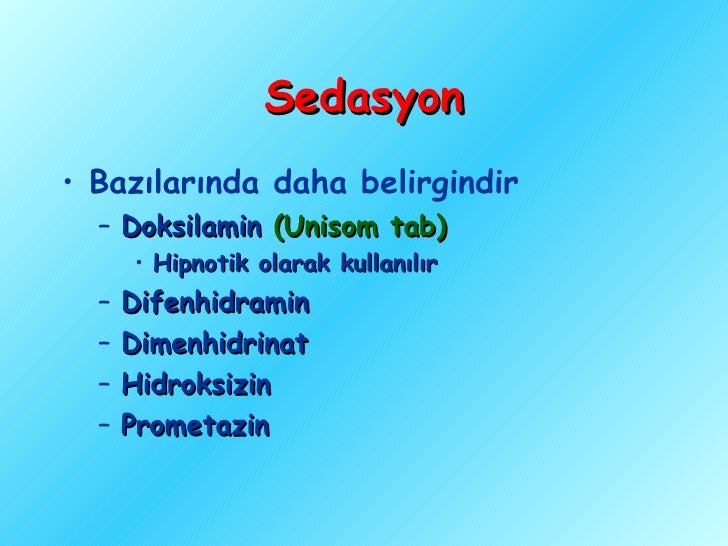 Sedasyon

• Bazılarında daha belirgindir
  – Doksilamin (Unisom tab)
    • Hipnotik olarak kullanılır
  – Difenhidramin
  – Dimenhidrinat
  – Hidroksizin
  – Prometazin